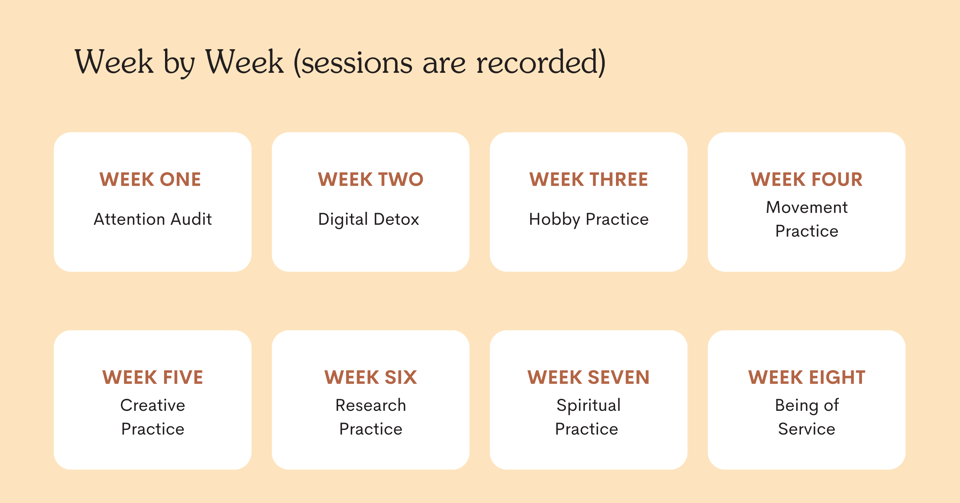 Week by Week (sessions are recorded)

WEEK ONE
Attention Audit

WEEK TWO
Digital Detox

WEEK THREE
Hobby Practice

WEEK FOUR
Movement Practice

WEEK FIVE
Creative Practice

WEEK SIX
Research Practice

WEEK SEVEN
Spiritual Practice

WEEK EIGHT
Being of Service